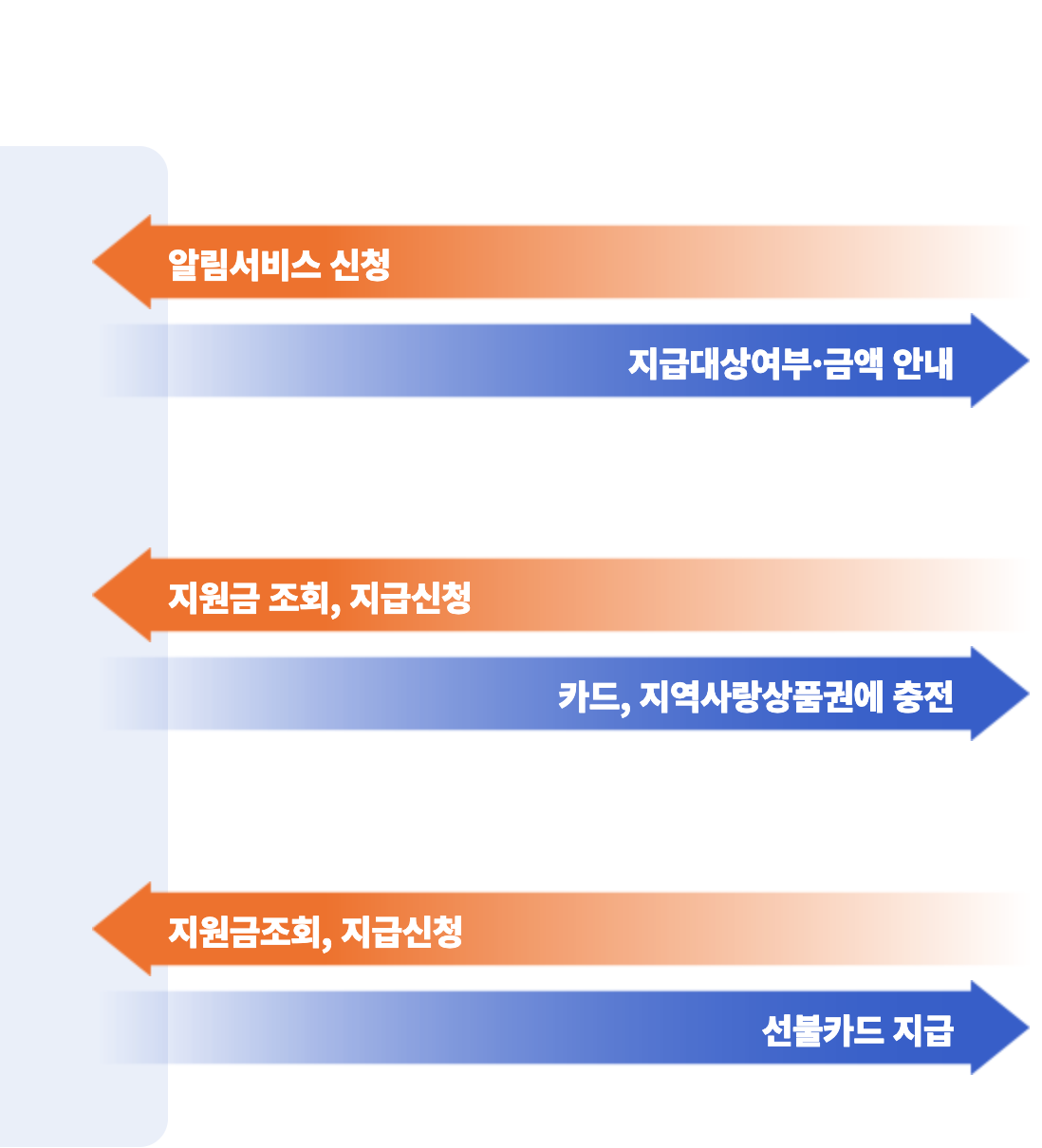 알림서비스 신청

지급대상여부·금액 안내

지원금 조회, 지급신청

카드, 지역사랑상품권에 충전

지원금조회, 지급신청

선불카드 지급